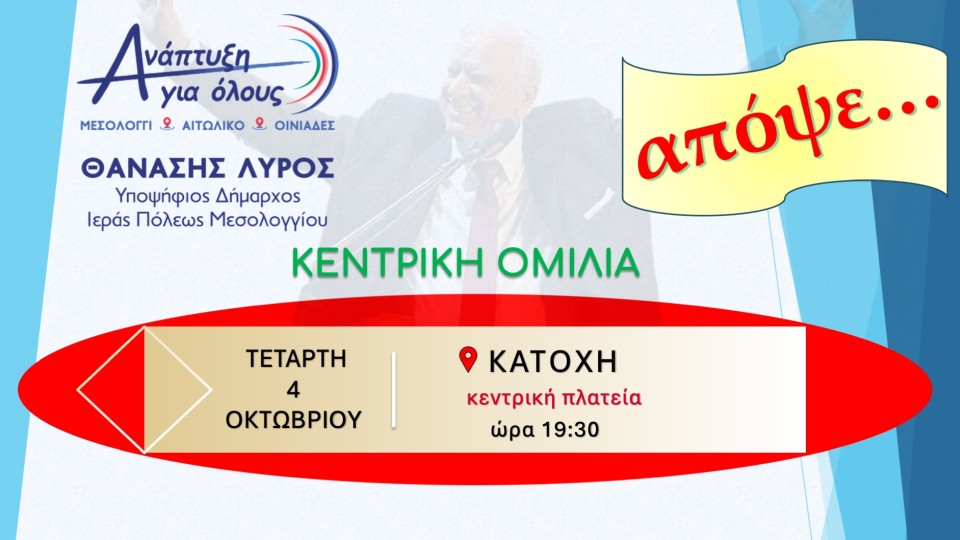 Ανάπτυξη για όλους
ΜΕΣΟΛΟΓΓΙ ΑΙΤΩΛΙΚΟ ΟΙΝΙΑΔΕΣ

ΘΑΝΑΣΗΣ ΛΥΡΟΣ
Υποψήφιος Δήμαρχος
Ιεράς Πόλεως Μεσολογγίου

απόψε...

ΚΕΝΤΡΙΚΗ ΟΜΙΛΙΑ

ΤΕΤΑΡΤΗ
4
ΟΚΤΩΒΡΙΟΥ

ΚΑΤΟΧΗ
κεντρική πλατεία
ώρα 19:30